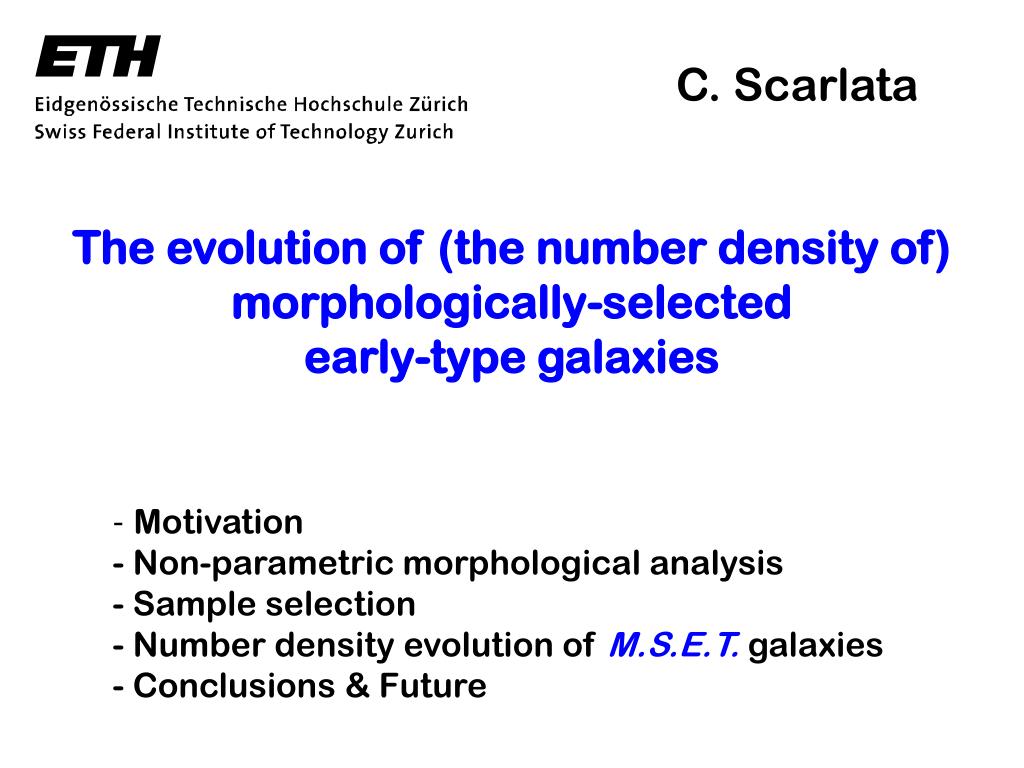 ETH
Eidgenössische Technische Hochschule Zürich
Swiss Federal Institute of Technology Zurich

C. Scarlata

The evolution of (the number density of) morphologically-selected early-type galaxies

- Motivation
- Non-parametric morphological analysis
- Sample selection
- Number density evolution of M.S.E.T. galaxies
- Conclusions & Future